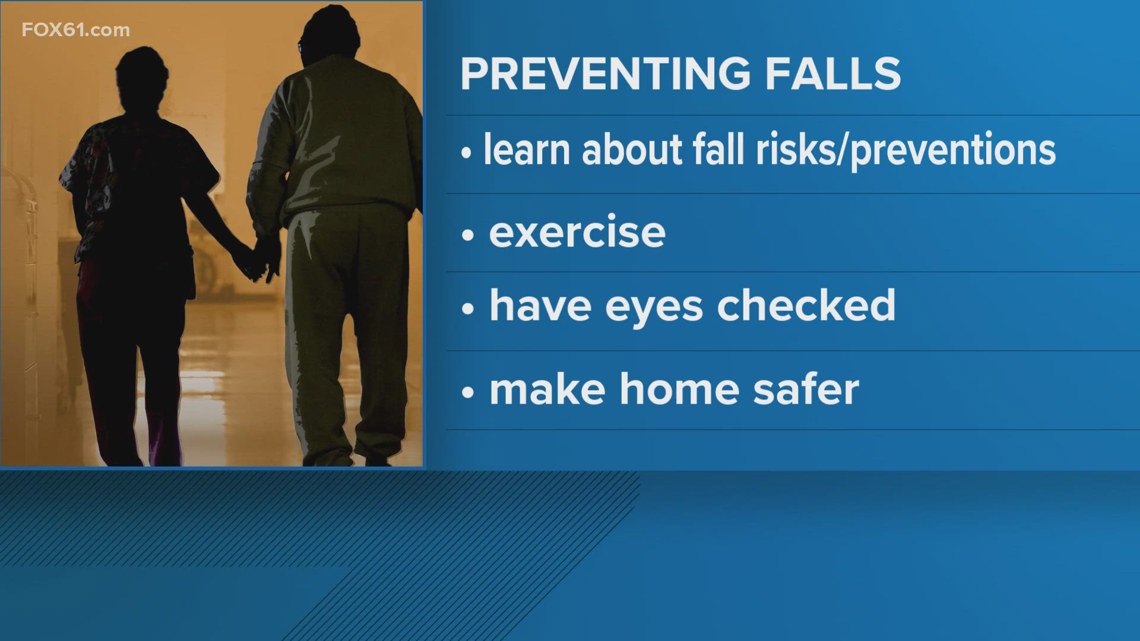 FOX61.com

PREVENTING FALLS

• learn about fall risks/preventions

• exercise

• have eyes checked

• make home safer